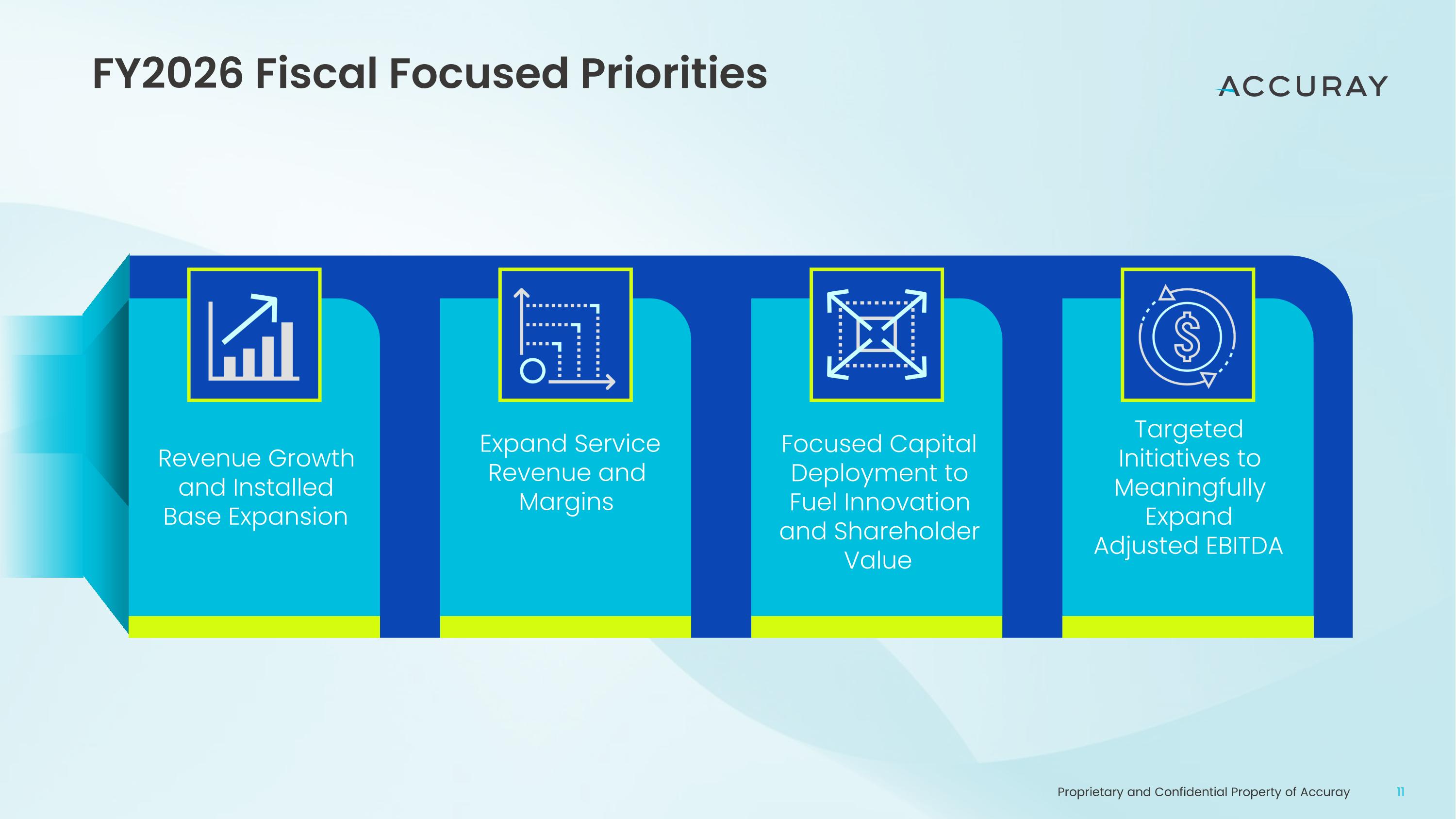 FY2026 Fiscal Focused Priorities

ACCURAY

Revenue Growth and Installed Base Expansion

Expand Service Revenue and Margins

Focused Capital Deployment to Fuel Innovation and Shareholder Value

Targeted Initiatives to Meaningfully Expand Adjusted EBITDA

Proprietary and Confidential Property of Accuray

11